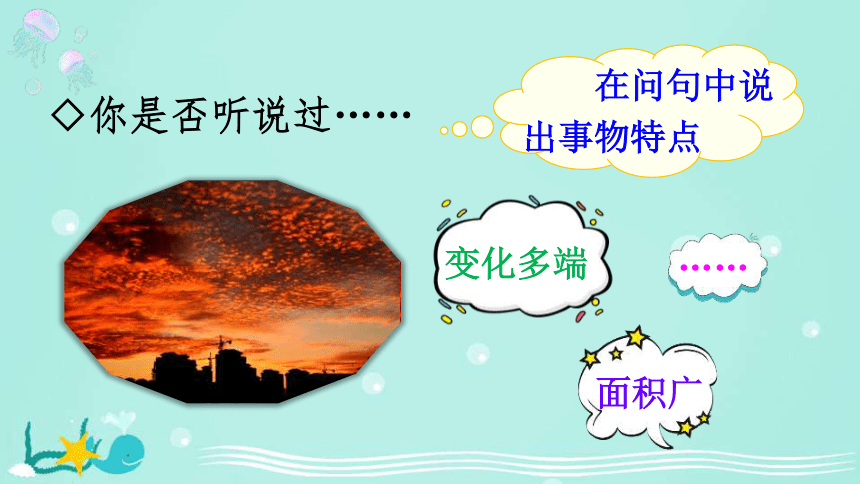 ◇你是否听说过……

在问句中说出事物特点

变化多端

……

面积广